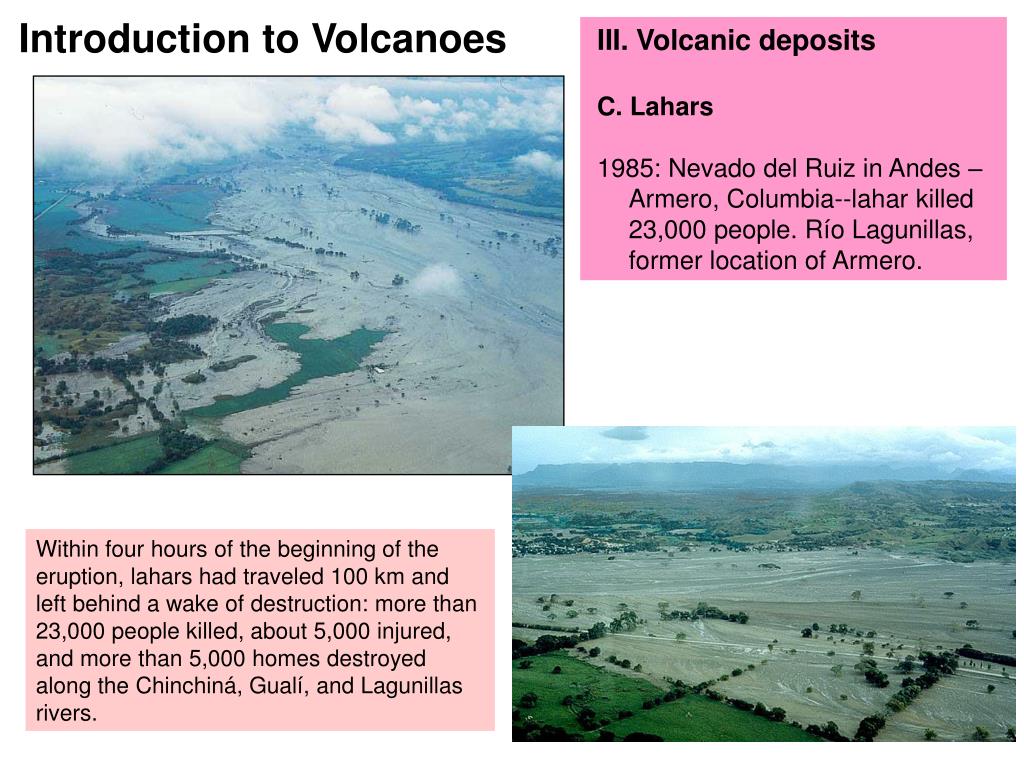 Introduction to Volcanoes

III. Volcanic deposits

C. Lahars

1985: Nevado del Ruiz in Andes – Armero, Columbia--lahar killed 23,000 people. Río Lagunillas, former location of Armero.

Within four hours of the beginning of the eruption, lahars had traveled 100 km and left behind a wake of destruction: more than 23,000 people killed, about 5,000 injured, and more than 5,000 homes destroyed along the Chinchiná, Gualí, and Lagunillas rivers.